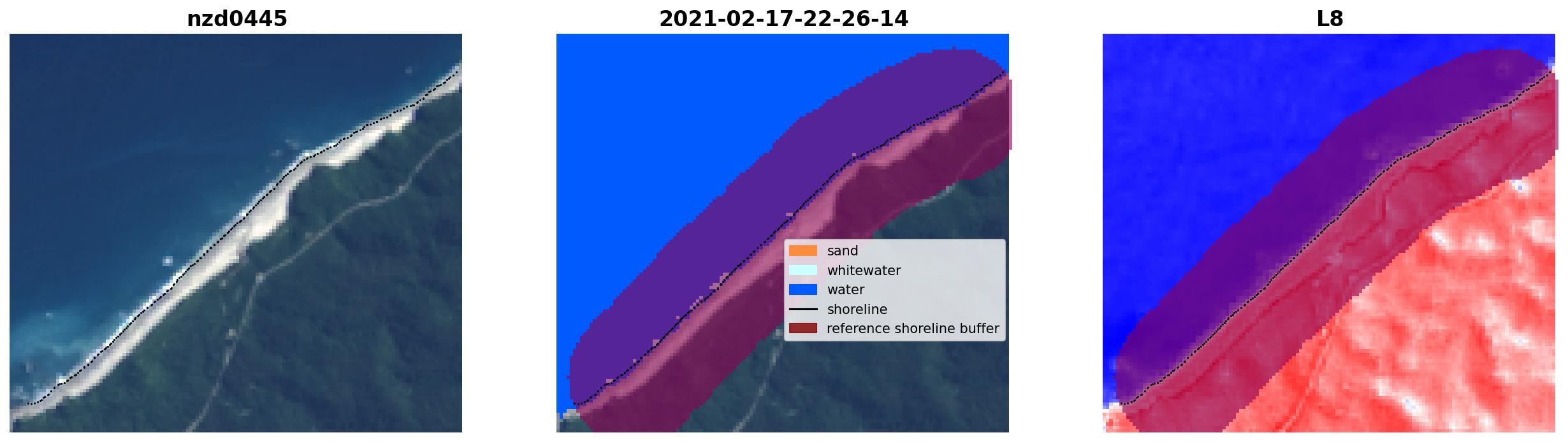 nzd0445

2021-02-17-22-26-14

sand
whitewater
water
shoreline
reference shoreline buffer

L8